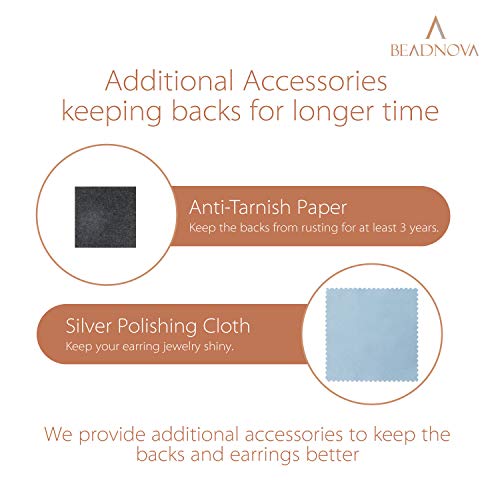 BEADNOVA

Additional Accessories keeping backs for longer time

Anti-Tarnish Paper
Keep the backs from rusting for at least 3 years.

Silver Polishing Cloth
Keep your earring jewelry shiny.

We provide additional accessories to keep the backs and earrings better